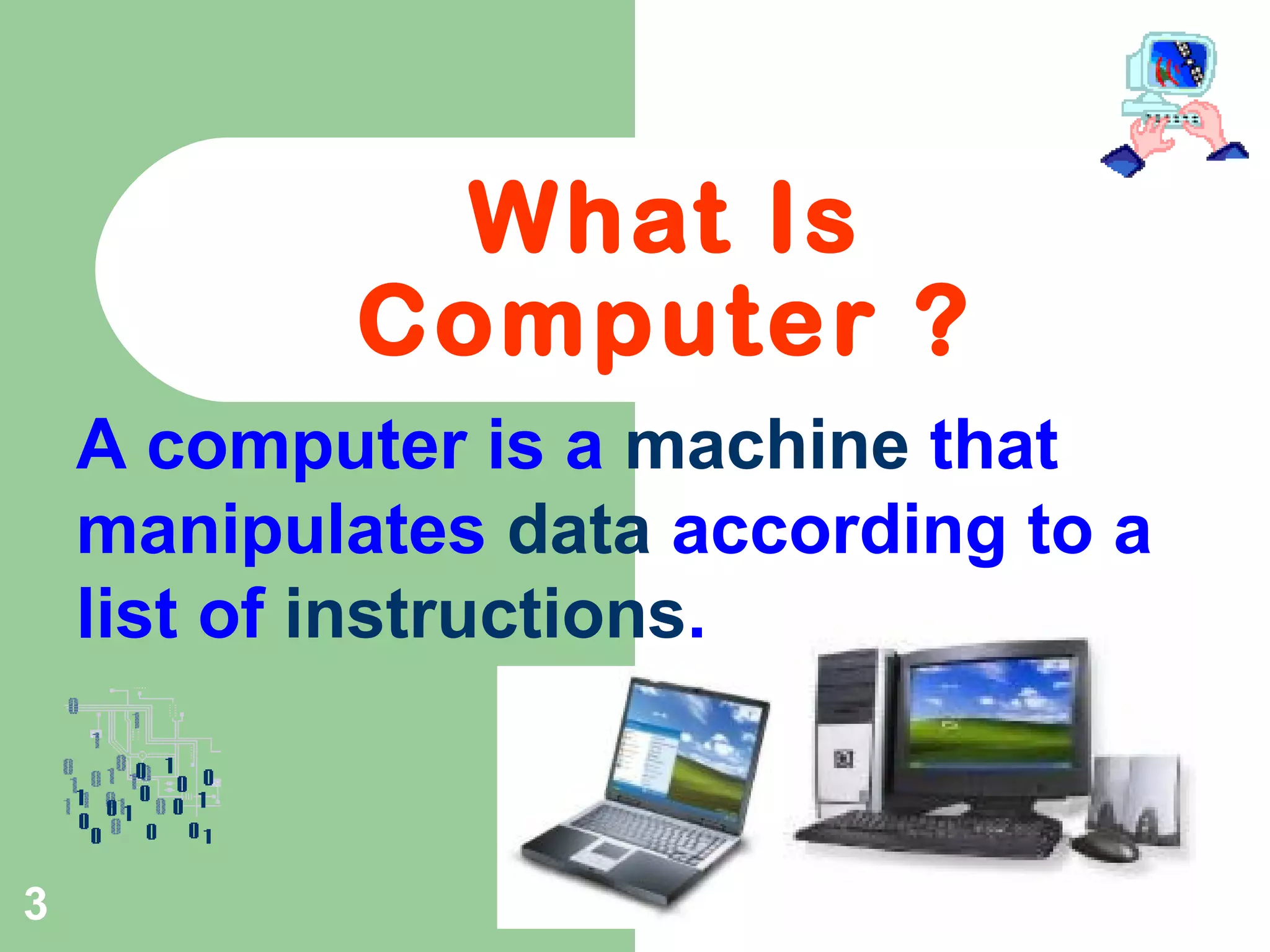 What Is Computer ?

A computer is a machine that manipulates data according to a list of instructions.

3